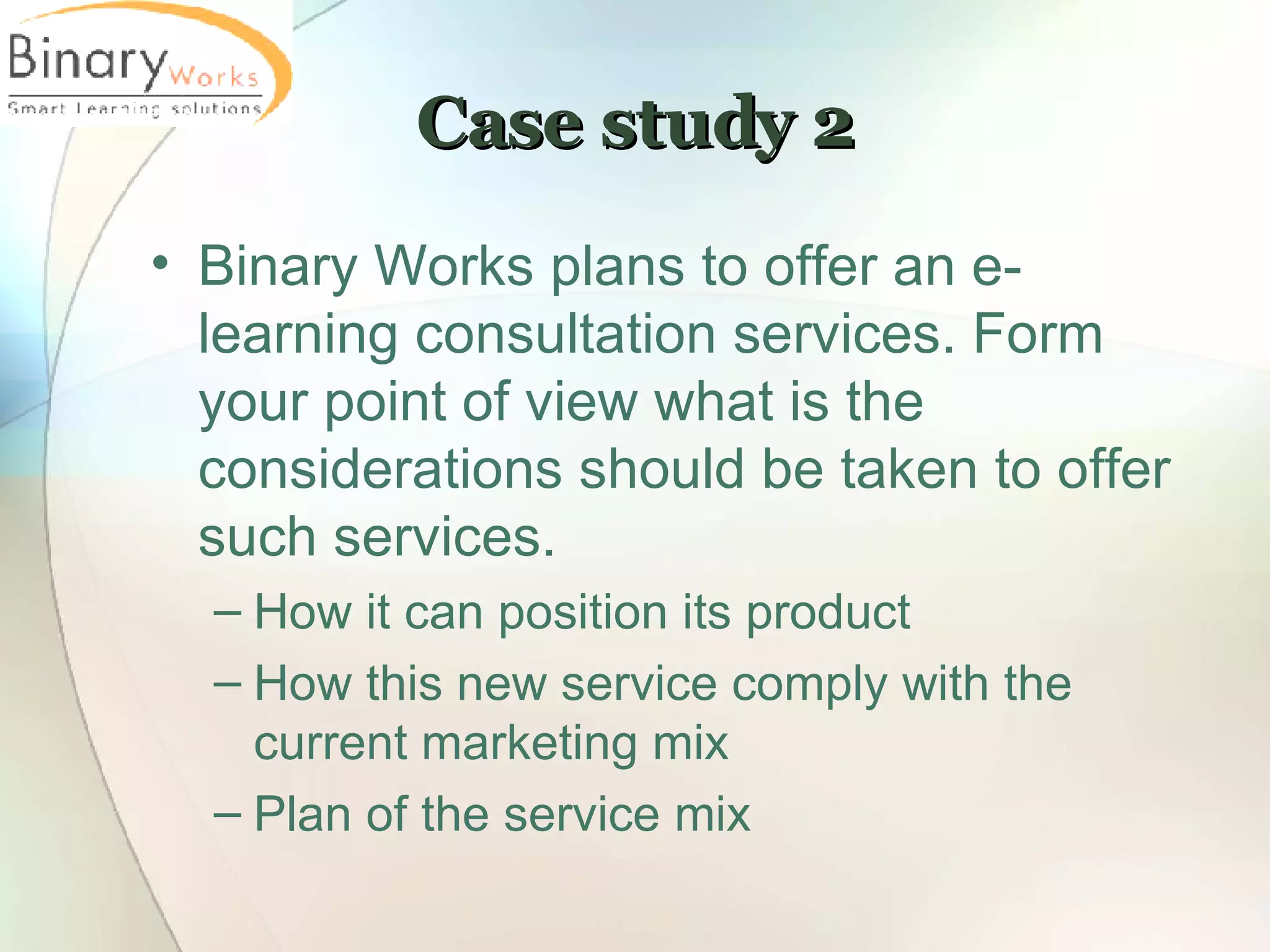 Binary Works
Smart Learning solutions

Case study 2

• Binary Works plans to offer an e-learning consultation services. Form your point of view what is the considerations should be taken to offer such services.
– How it can position its product
– How this new service comply with the current marketing mix
– Plan of the service mix